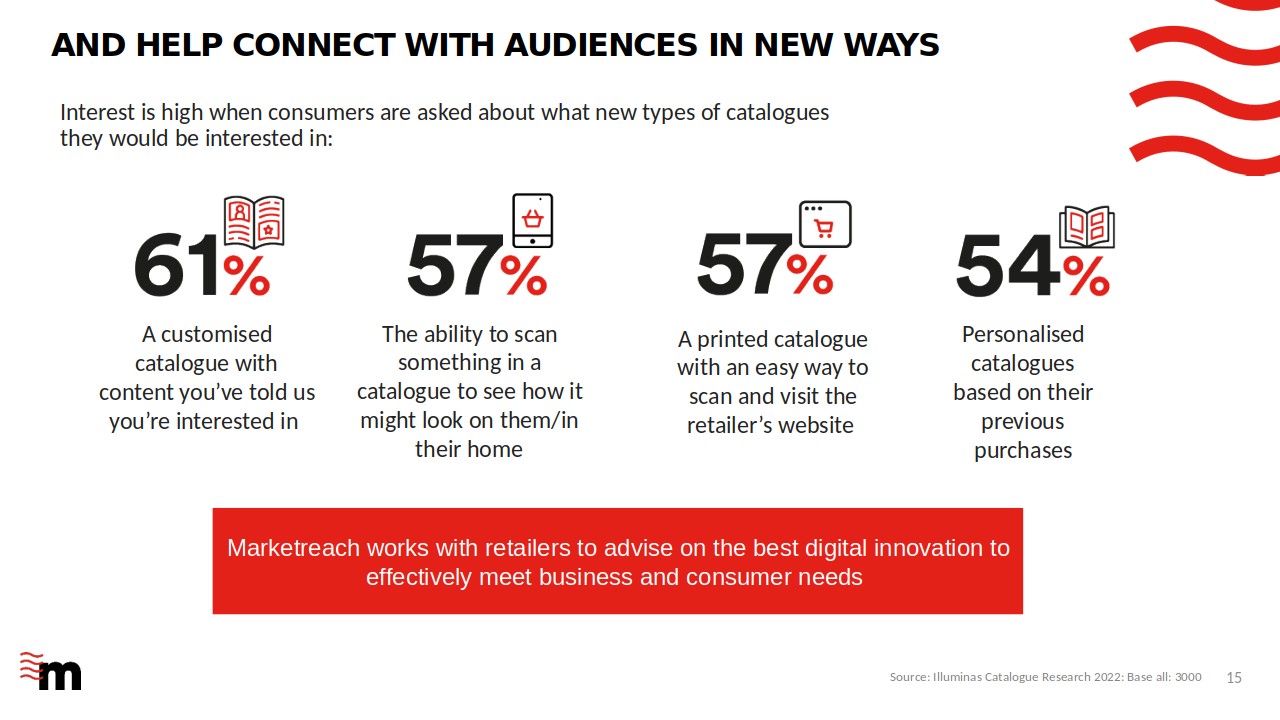 AND HELP CONNECT WITH AUDIENCES IN NEW WAYS

Interest is high when consumers are asked about what new types of catalogues they would be interested in:

61%

A customised catalogue with content you've told us you're interested in

57%

The ability to scan something in a catalogue to see how it might look on them/in their home

57%

A printed catalogue with an easy way to scan and visit the retailer's website

54%

Personalised catalogues based on their previous purchases

Marketreach works with retailers to advise on the best digital innovation to effectively meet business and consumer needs

m

Source: Illuminas Catalogue Research 2022: Base all: 3000

15